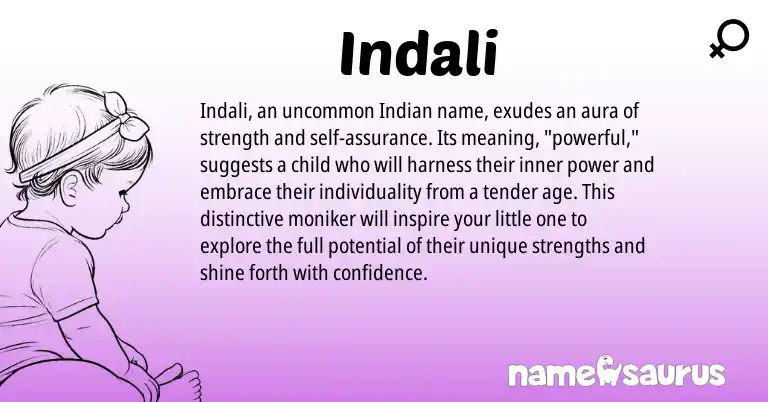 Indali

Indali, an uncommon Indian name, exudes an aura of strength and self-assurance. Its meaning, "powerful," suggests a child who will harness their inner power and embrace their individuality from a tender age. This distinctive moniker will inspire your little one to explore the full potential of their unique strengths and shine forth with confidence.

namesaurus